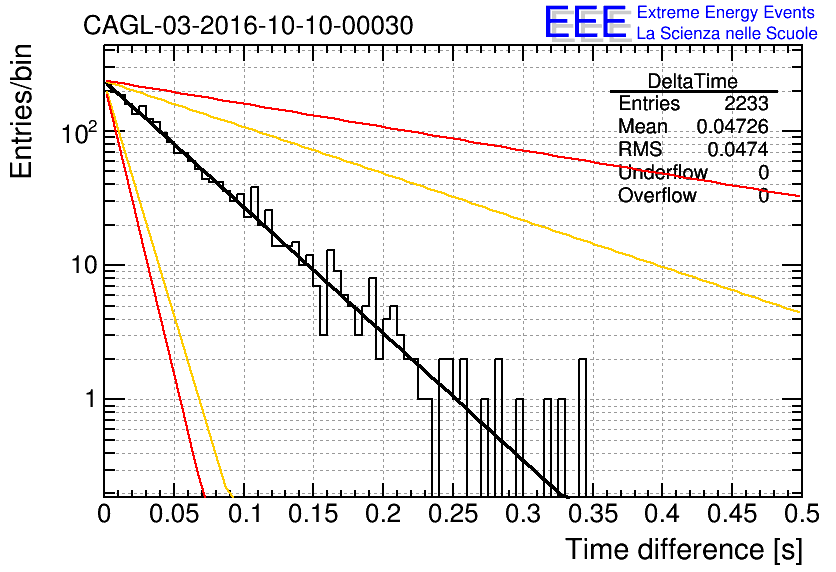 CAGL-03-2016-10-10-00030

EEE Extreme Energy Events
La Scienza nelle Scuole

| DeltaTime | |
|---|---|
| Entries | 2233 |
| Mean | 0.04726 |
| RMS | 0.0474 |
| Underflow | 0 |
| Overflow | 0 |

Entries/bin

$10^2$

10

1

0 0.05 0.1 0.15 0.2 0.25 0.3 0.35 0.4 0.45 0.5

Time difference [s]